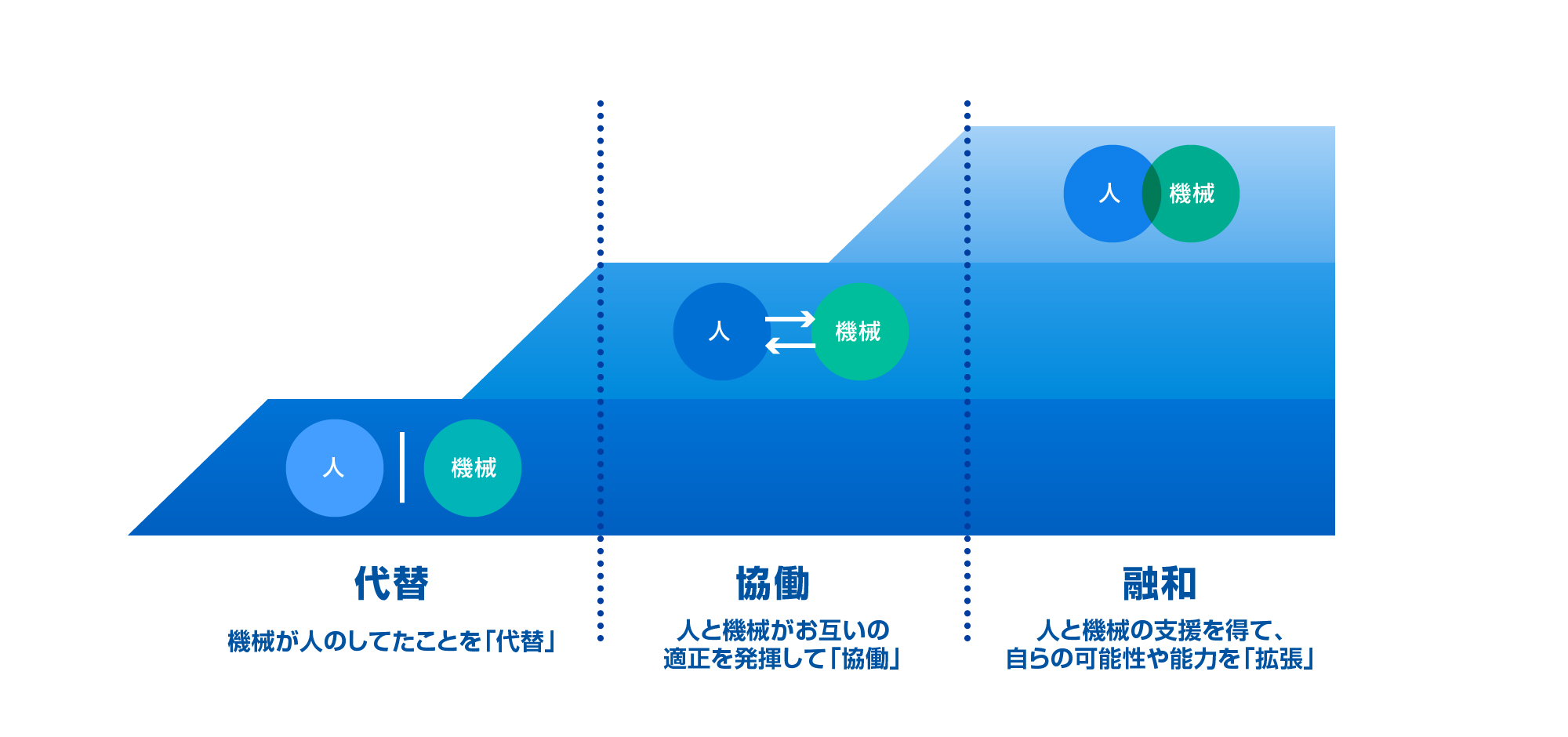 人
機械

人
機械

人
機械

代替
機械が人のしてたことを「代替」

協働
人と機械がお互いの適正を発揮して「協働」

融和
人と機械の支援を得て、自らの可能性や能力を「拡張」